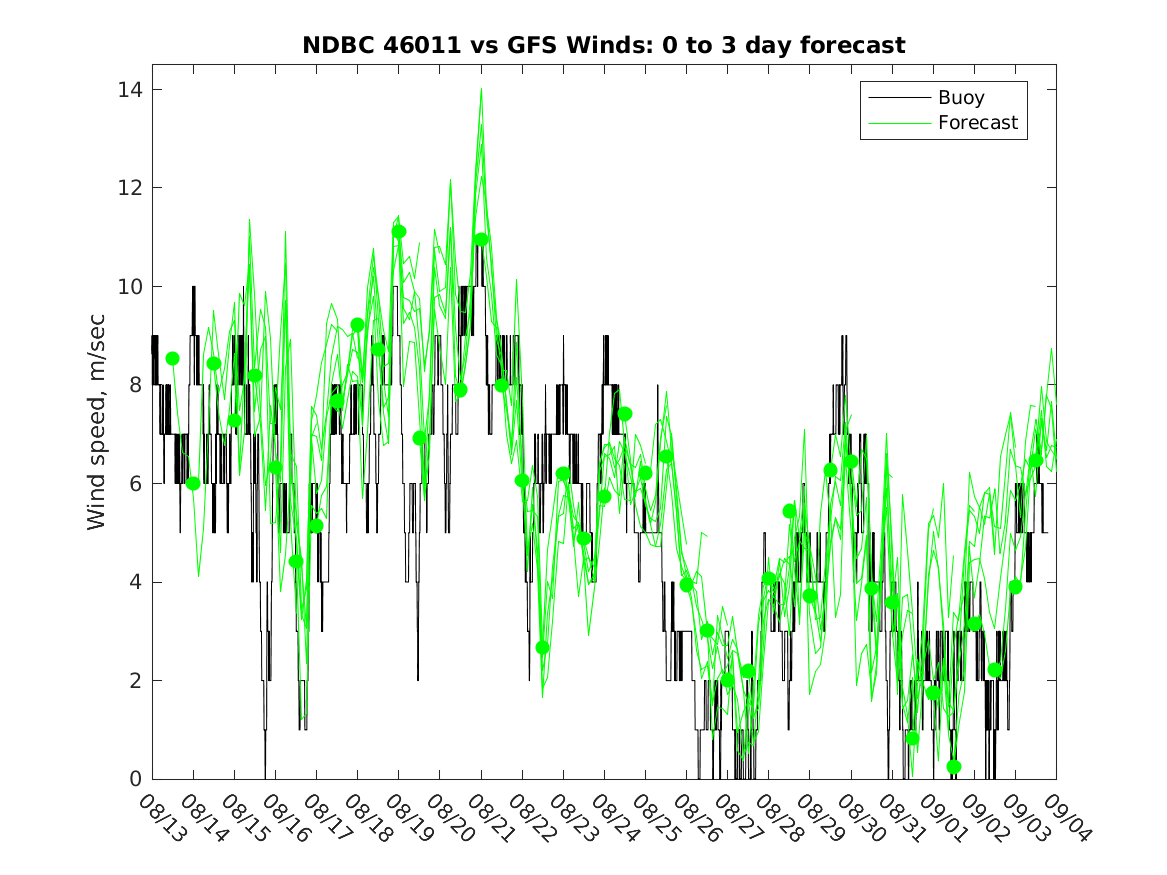 NDBC 46011 vs GFS Winds: 0 to 3 day forecast

Buoy
Forecast

Wind speed, m/sec

14
12
10
8
6
4
2
0

08/13
08/14
08/15
08/16
08/17
08/18
08/19
08/20
08/21
08/22
08/23
08/24
08/25
08/26
08/27
08/28
08/29
08/30
08/31
09/01
09/02
09/03
09/04